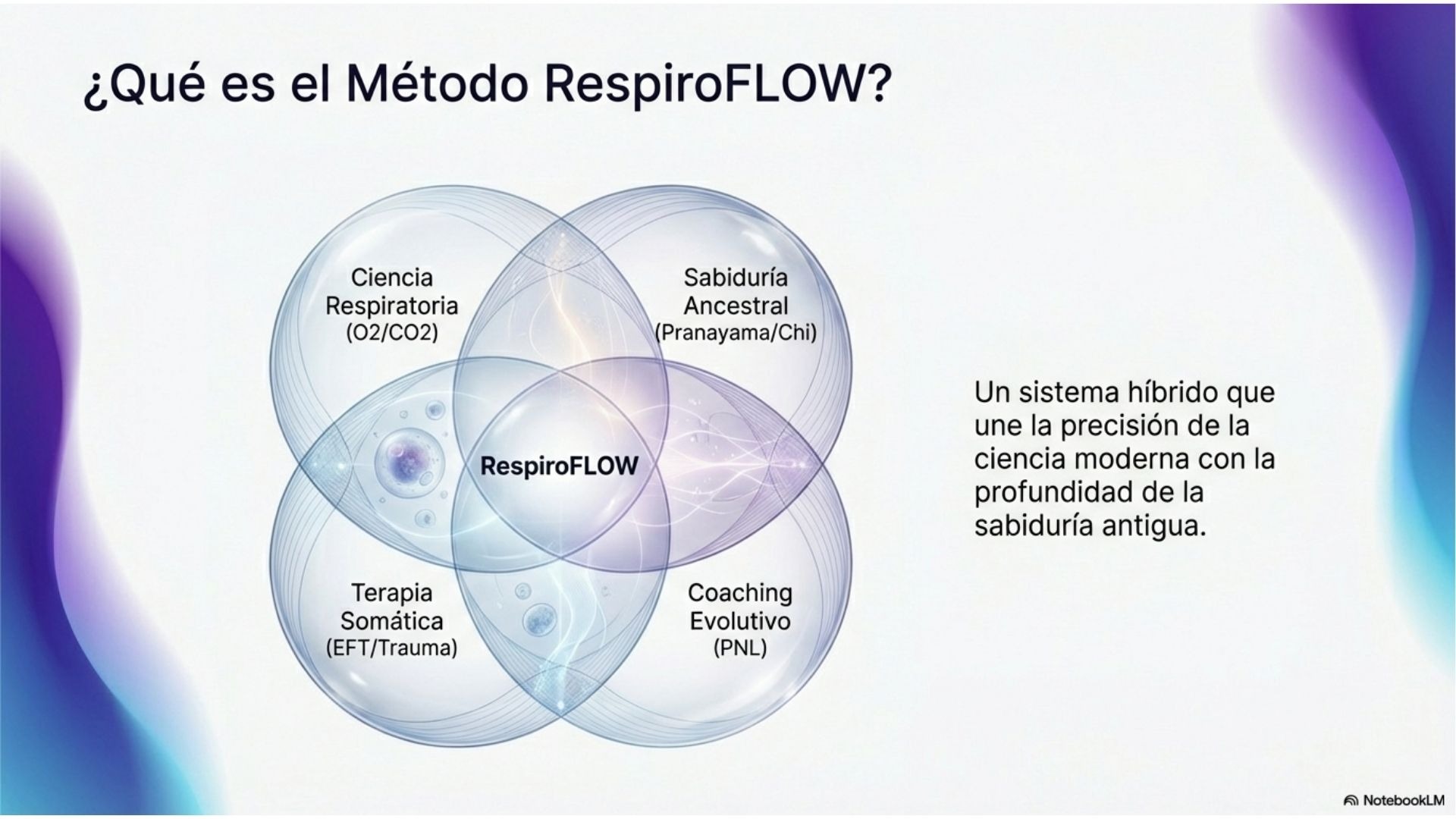 ¿Qué es el Método RespiroFLOW?

Ciencia Respiratoria (O2/CO2)

Sabiduría Ancestral (Pranayama/Chi)

RespiroFLOW

Terapia Somática (EFT/Trauma)

Coaching Evolutivo (PNL)

Un sistema híbrido que une la precisión de la ciencia moderna con la profundidad de la sabiduría antigua.

NotebookLM